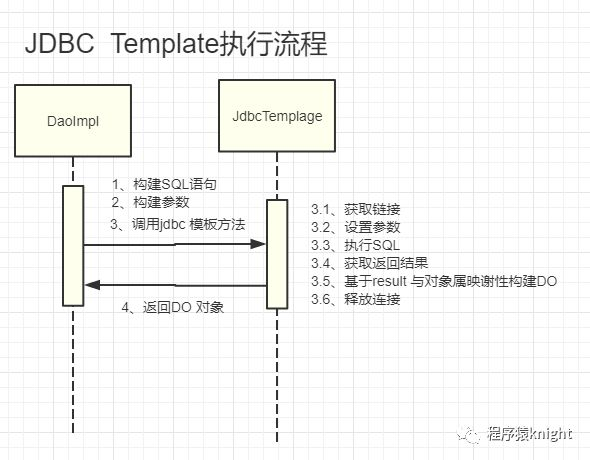 JDBC Template执行流程

DaoImpl

JdbcTemplage

1、构建SQL语句
2、构建参数
3、调用jdbc 模板方法

3.1、获取链接
3.2、设置参数
3.3、执行SQL
3.4、获取返回结果
3.5、基于result 与对象属映谢性构建DO
3.6、释放连接

4、返回DO 对象

程序猿knight